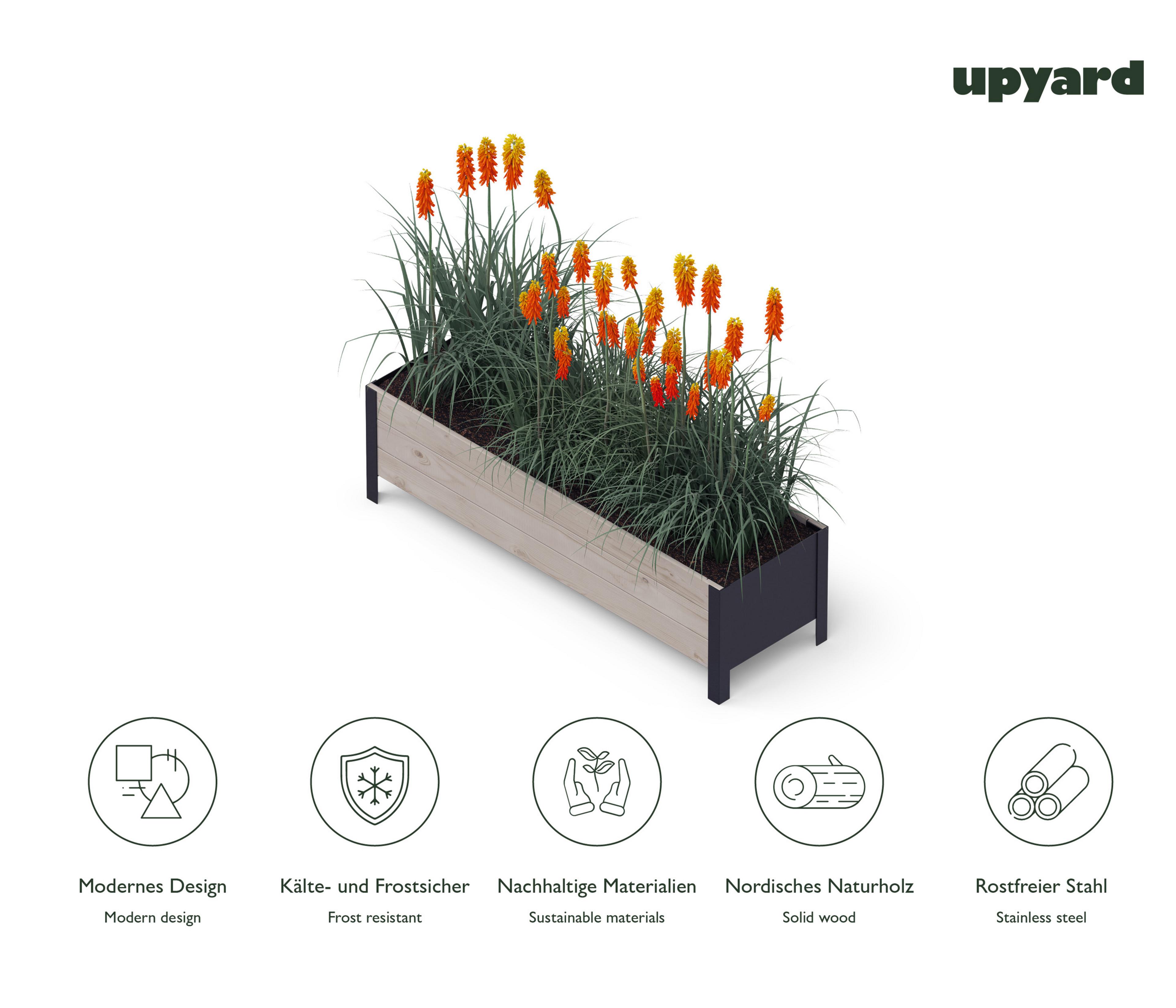 upyard

Modernes Design
Modern design

Kälte- und Frostsicher
Frost resistant

Nachhaltige Materialien
Sustainable materials

Nordisches Naturholz
Solid wood

Rostfreier Stahl
Stainless steel